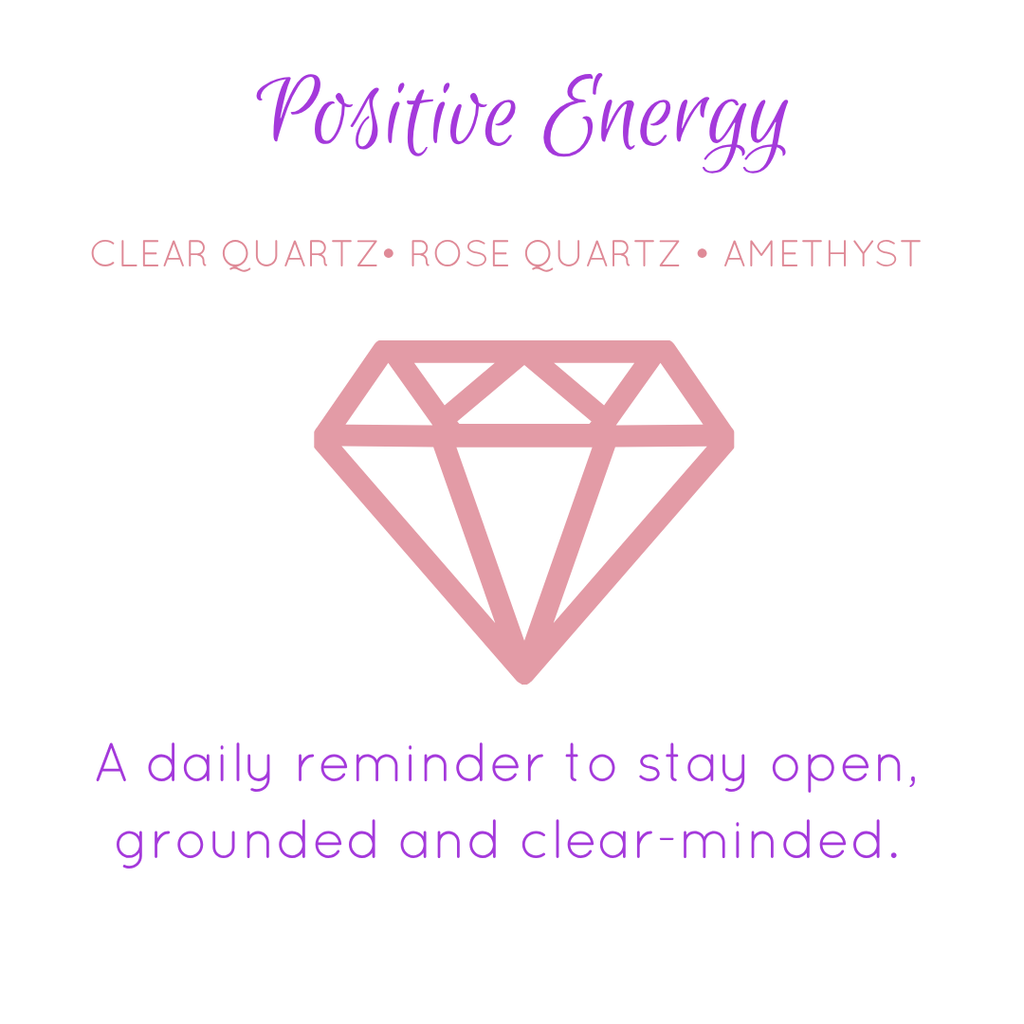 Positive Energy

CLEAR QUARTZ• ROSE QUARTZ • AMETHYST

A daily reminder to stay open, grounded and clear-minded.